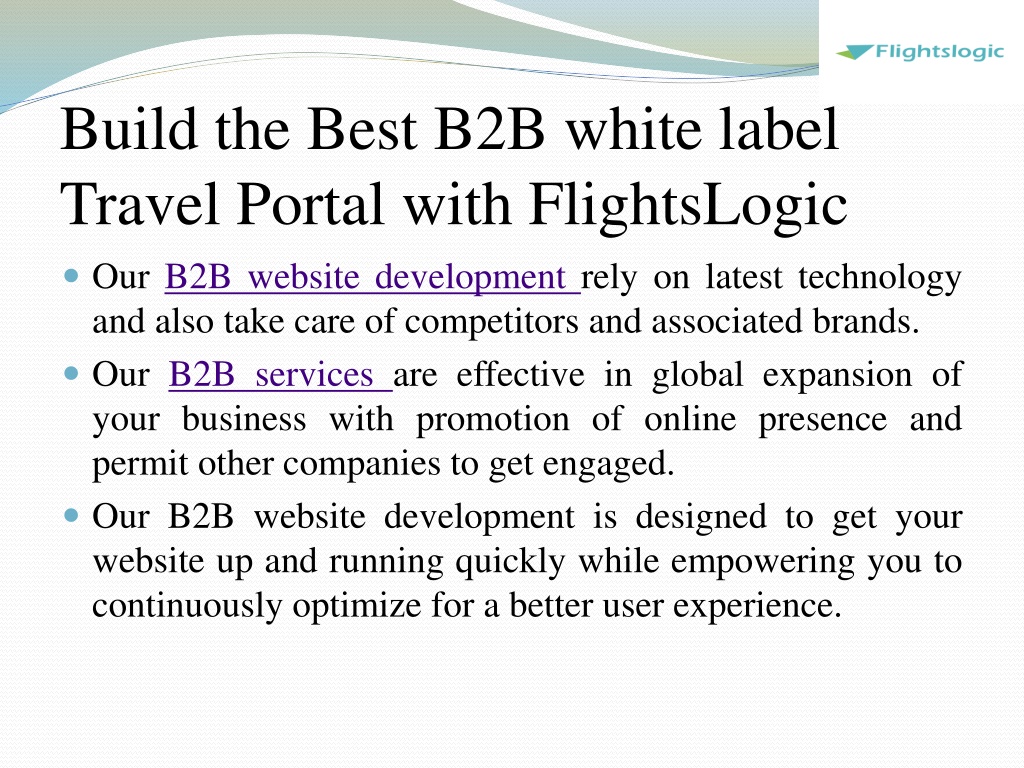 Flightslogic

Build the Best B2B white label Travel Portal with FlightsLogic

Our B2B website development rely on latest technology and also take care of competitors and associated brands.

Our B2B services are effective in global expansion of your business with promotion of online presence and permit other companies to get engaged.

Our B2B website development is designed to get your website up and running quickly while empowering you to continuously optimize for a better user experience.